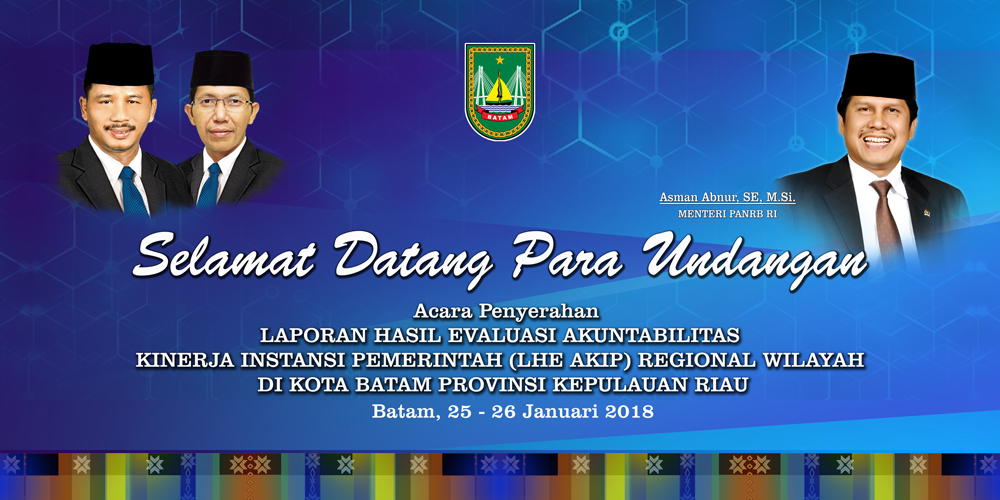 BATAM

Asman Abnur, SE, M.Si.
MENTERI PANRB RI

Selamat Datang Para Undangan

Acara Penyerahan
LAPORAN HASIL EVALUASI AKUNTABILITAS
KINERJA INSTANSI PEMERINTAH (LHE AKIP) REGIONAL WILAYAH
DI KOTA BATAM PROVINSI KEPULAUAN RIAU
Batam, 25 - 26 Januari 2018